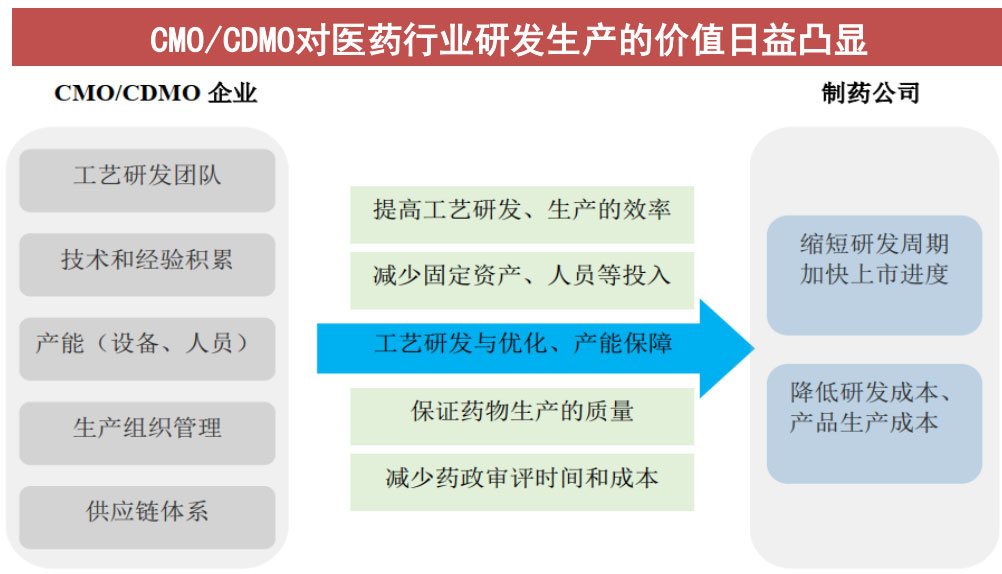 CMO/CDMO对医药行业研发生产的价值日益凸显

CMO/CDMO 企业

工艺研发团队

技术和经验积累

产能（设备、人员）

生产组织管理

供应链体系

提高工艺研发、生产的效率

减少固定资产、人员等投入

工艺研发与优化、产能保障

保证药物生产的质量

减少药政审评时间和成本

制药公司

缩短研发周期
加快上市进度

降低研发成本、
产品生产成本